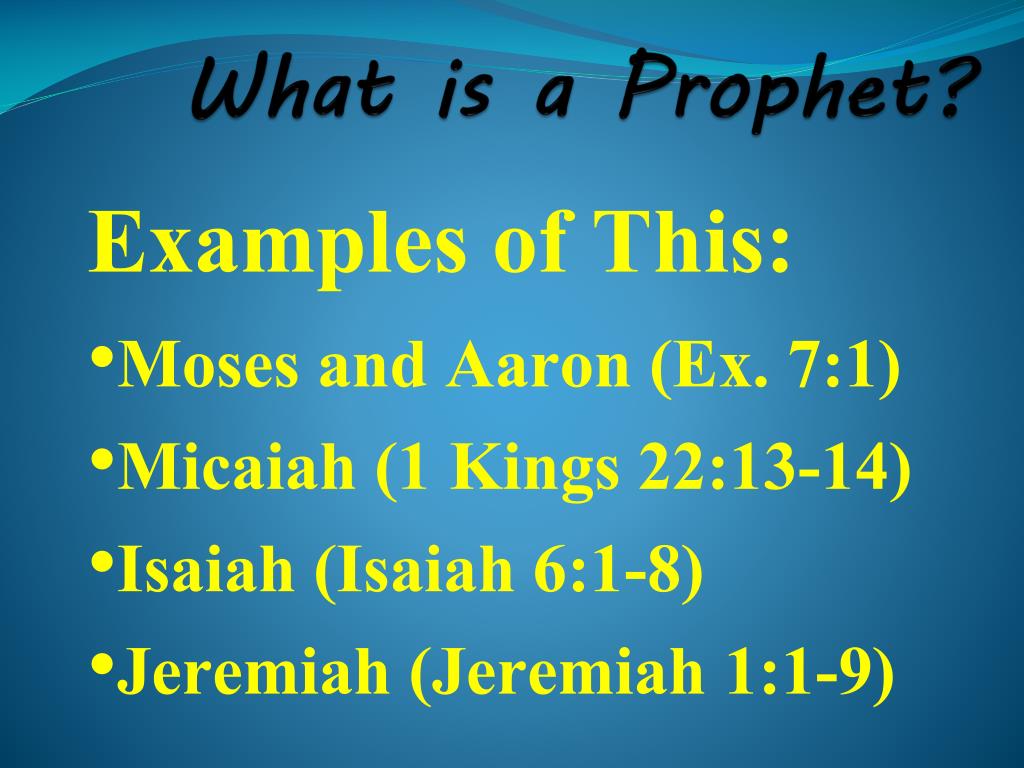 What is a Prophet?

Examples of This:

•Moses and Aaron (Ex. 7:1)

•Micaiah (1 Kings 22:13-14)

•Isaiah (Isaiah 6:1-8)

•Jeremiah (Jeremiah 1:1-9)